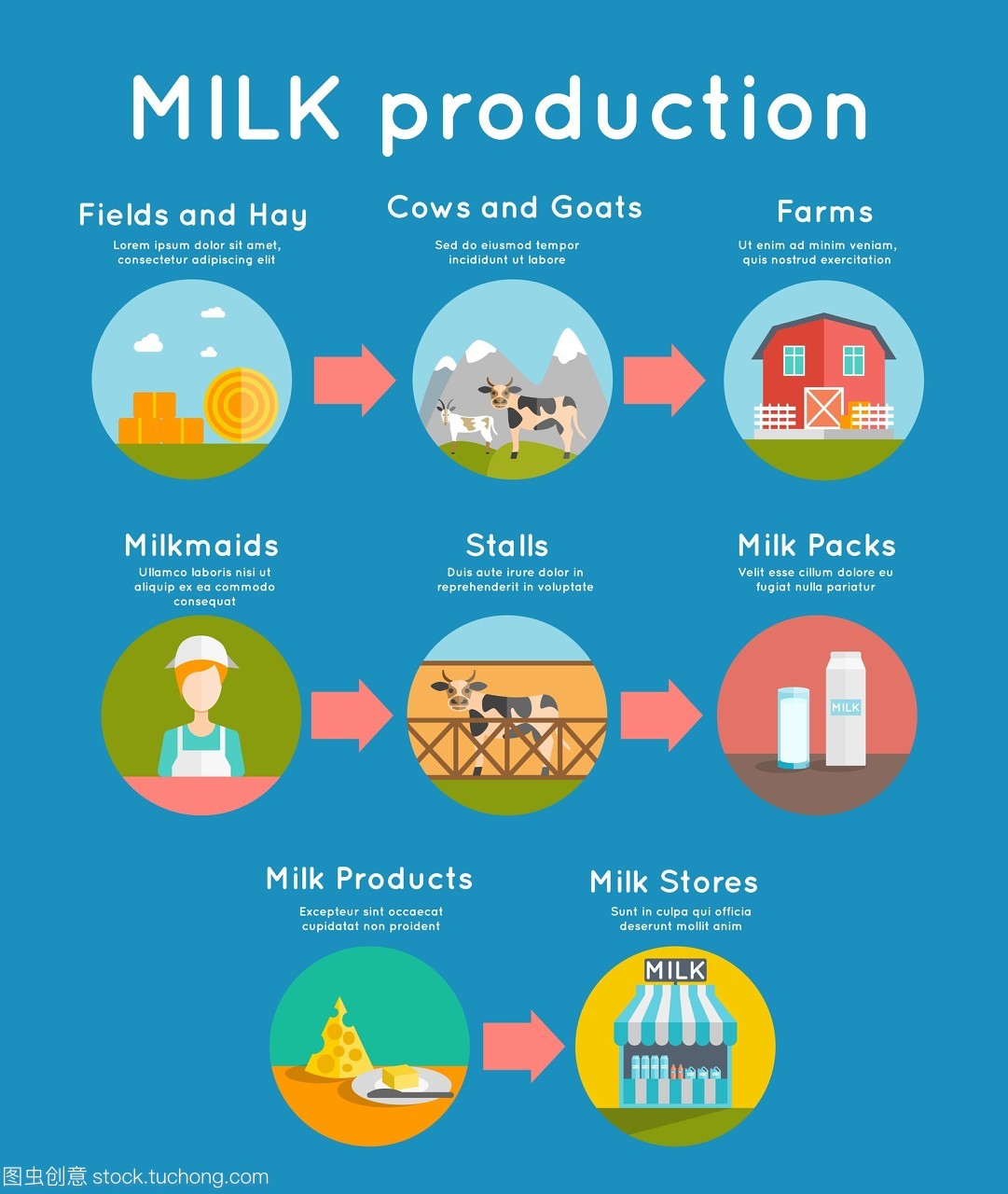 MILK production

Fields and Hay
Lorem ipsum dolor sit amet, consectetur adipiscing elit

Cows and Goats
Sed do eiusmod tempor incididunt ut labore

Farms
Ut enim ad minim veniam, quis nostrud exercitation

Milkmaids
Ullamco laboris nisi ut aliquip ex ea commodo consequat

Stalls
Duis aute irure dolor in reprehenderit in voluptate

Milk Packs
Velit esse cillum dolore eu fugiat nulla pariatur

MILK

Milk Products
Excepteur sint occaecat cupidatat non proident

Milk Stores
Sunt in culpa qui officia deserunt mollit anim

MILK

图虫创意 stock.tuchong.com